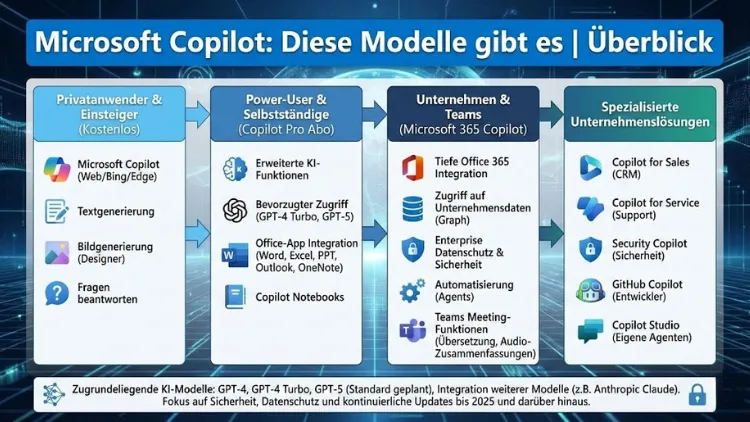 Microsoft Copilot: Diese Modelle gibt es | Überblick

Privatanwender & Einsteiger (Kostenlos)

Microsoft Copilot (Web/Bing/Edge)

Textgenerierung

Bildgenerierung (Designer)

Fragen beantworten

Power-User & Selbstständige (Copilot Pro Abo)

Erweiterte KI-Funktionen

Bevorzugter Zugriff (GPT-4 Turbo, GPT-5)

Office-App Integration (Word, Excel, PPT, Outlook, OneNote)

Copilot Notebooks

Unternehmen & Teams (Microsoft 365 Copilot)

Tiefe Office 365 Integration

Zugriff auf Unternehmensdaten (Graph)

Enterprise Datenschutz & Sicherheit

Automatisierung (Agents)

Teams Meeting-Funktionen (Übersetzung, Audio-Zusammenfassungen)

Spezialisierte Unternehmenslösungen

Copilot for Sales (CRM)

Copilot for Service (Support)

Security Copilot (Sicherheit)

GitHub Copilot (Entwickler)

Copilot Studio (Eigene Agenten)

Zugrundeliegende KI-Modelle: GPT-4, GPT-4 Turbo, GPT-5 (Standard geplant), Integration weiterer Modelle (z.B. Anthropic Claude). Fokus auf Sicherheit, Datenschutz und kontinuierliche Updates bis 2025 und darüber hinaus.